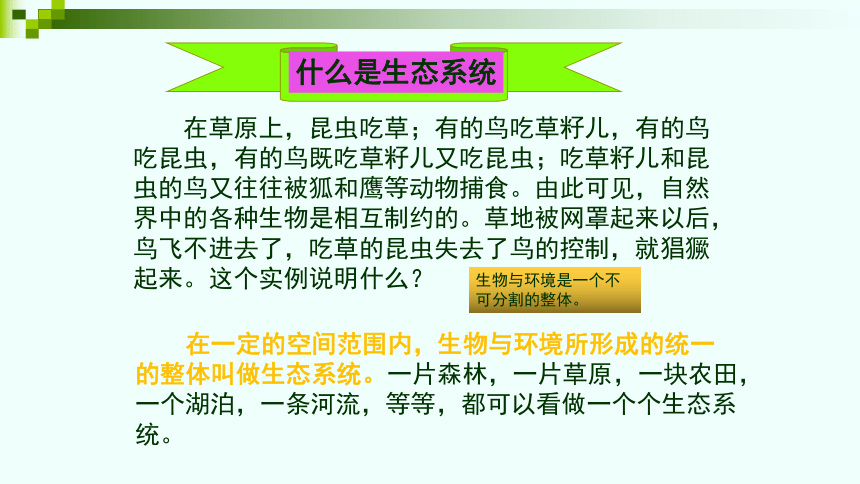 什么是生态系统

在草原上，昆虫吃草；有的鸟吃草籽儿，有的鸟吃昆虫，有的鸟既吃草籽儿又吃昆虫；吃草籽儿和昆虫的鸟又往往被狐和鹰等动物捕食。由此可见，自然界中的各种生物是相互制约的。草地被网罩起来以后，鸟飞不进去了，吃草的昆虫失去了鸟的控制，就猖獗起来。这个实例说明什么？

生物与环境是一个不可分割的整体。

在一定的空间范围内，生物与环境所形成的统一的整体叫做生态系统。一片森林，一片草原，一块农田，一个湖泊，一条河流，等等，都可以看做一个个生态系统。